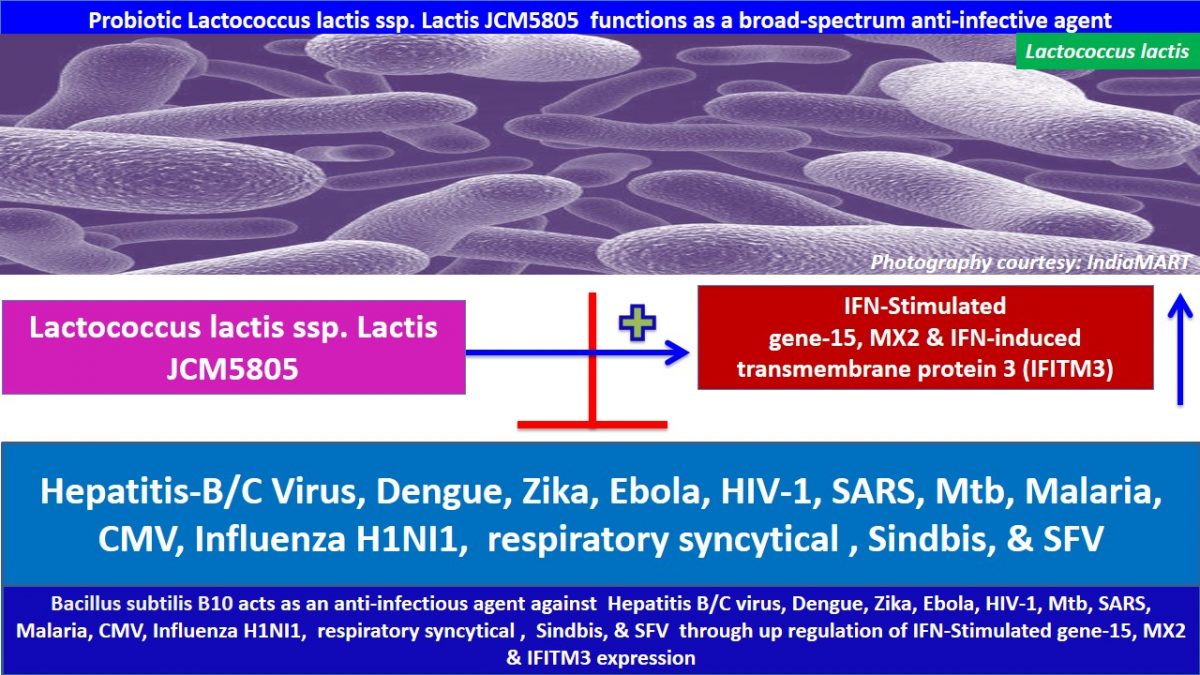 Probiotic Lactococcus lactis ssp. Lactis JCM5805 functions as a broad-spectrum anti-infective agent

Lactococcus lactis

Photography courtesy: IndiaMART

Lactococcus lactis ssp. Lactis JCM5805

IFN-Stimulated gene-15, MX2 & IFN-induced transmembrane protein 3 (IFITM3)

Hepatitis-B/C Virus, Dengue, Zika, Ebola, HIV-1, SARS, Mtb, Malaria, CMV, Influenza H1NI1, respiratory syncytical , Sindbis, & SFV

Bacillus subtilis B10 acts as an anti-infectious agent against Hepatitis B/C virus, Dengue, Zika, Ebola, HIV-1, Mtb, SARS, Malaria, CMV, Influenza H1NI1, respiratory syncytical , Sindbis, & SFV through up regulation of IFN-Stimulated gene-15, MX2 & IFITM3 expression